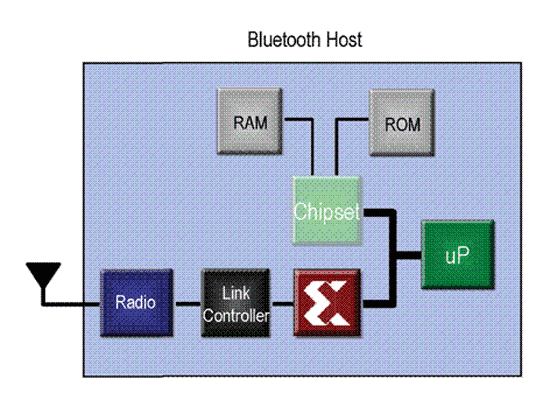 Bluetooth Host

RAM

ROM

Chipset

uP

Radio

Link Controller